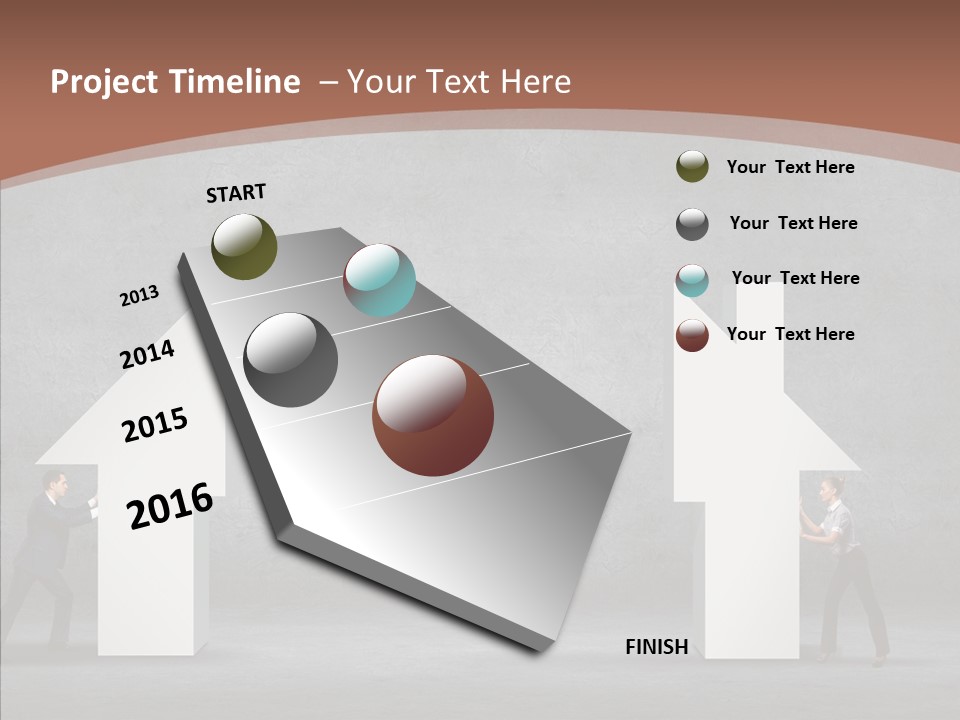 Project Timeline – Your Text Here

START

2013

2014

2015

2016

Your Text Here

Your Text Here

Your Text Here

Your Text Here

FINISH